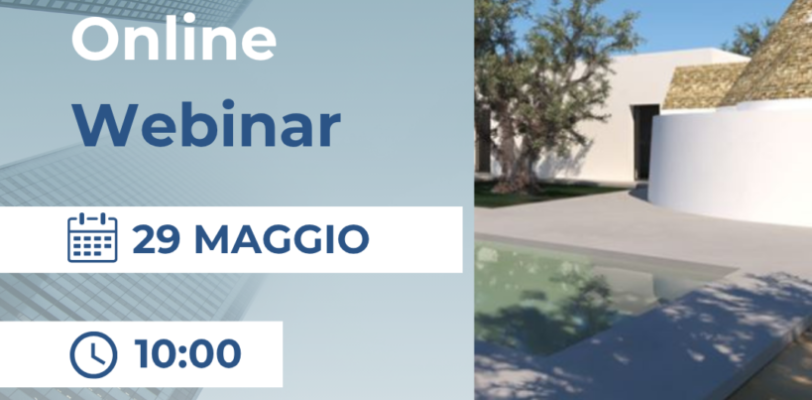 Online
Webinar

29 MAGGIO

10:00